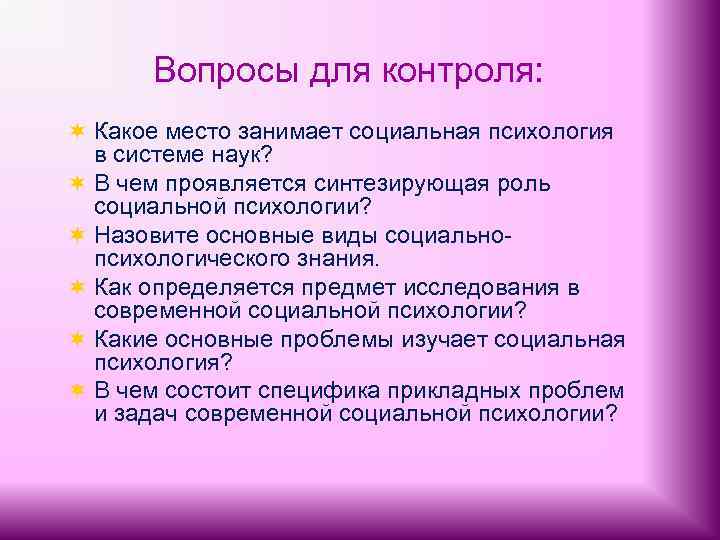 Вопросы для контроля:

Какое место занимает социальная психология в системе наук?

В чем проявляется синтезирующая роль социальной психологии?

Назовите основные виды социально-психологического знания.

Как определяется предмет исследования в современной социальной психологии?

Какие основные проблемы изучает социальная психология?

В чем состоит специфика прикладных проблем и задач современной социальной психологии?